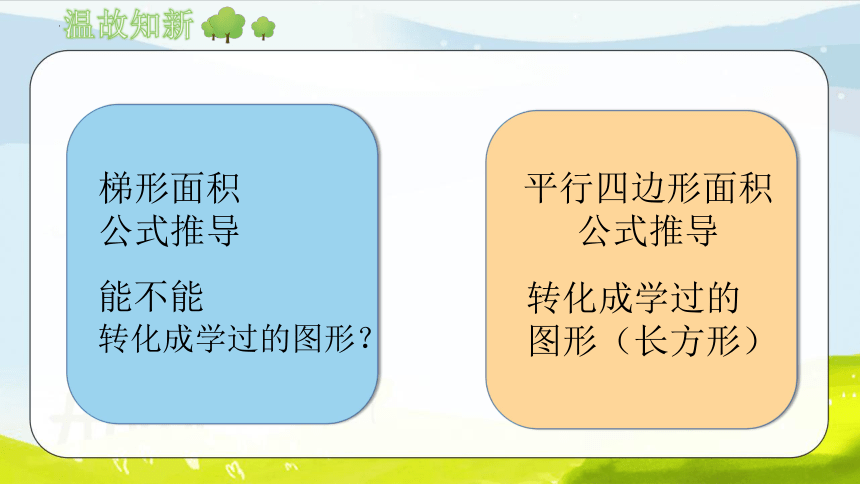 温故知新

梯形面积
公式推导

能不能
转化成学过的图形？

平行四边形面积
公式推导

转化成学过的
图形（长方形）